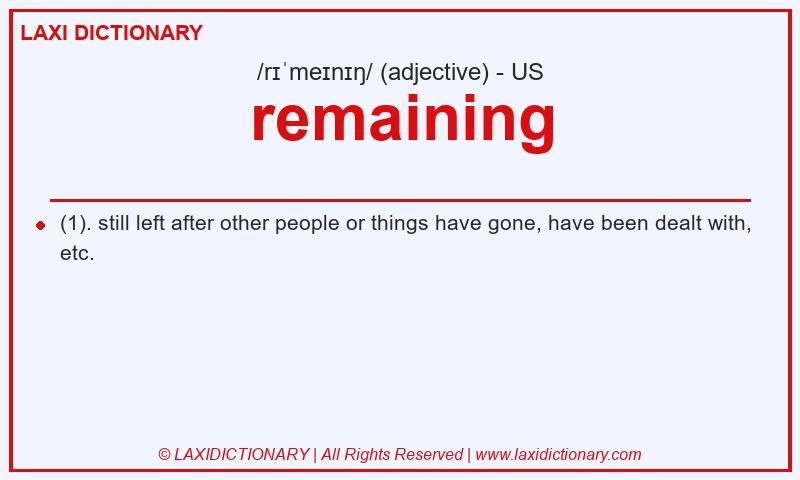 LAXI DICTIONARY

/rɪˈmeɪnɪŋ/ (adjective) - US

remaining

(1). still left after other people or things have gone, have been dealt with, etc.

© LAXIDICTIONARY | All Rights Reserved | www.laxidictionary.com